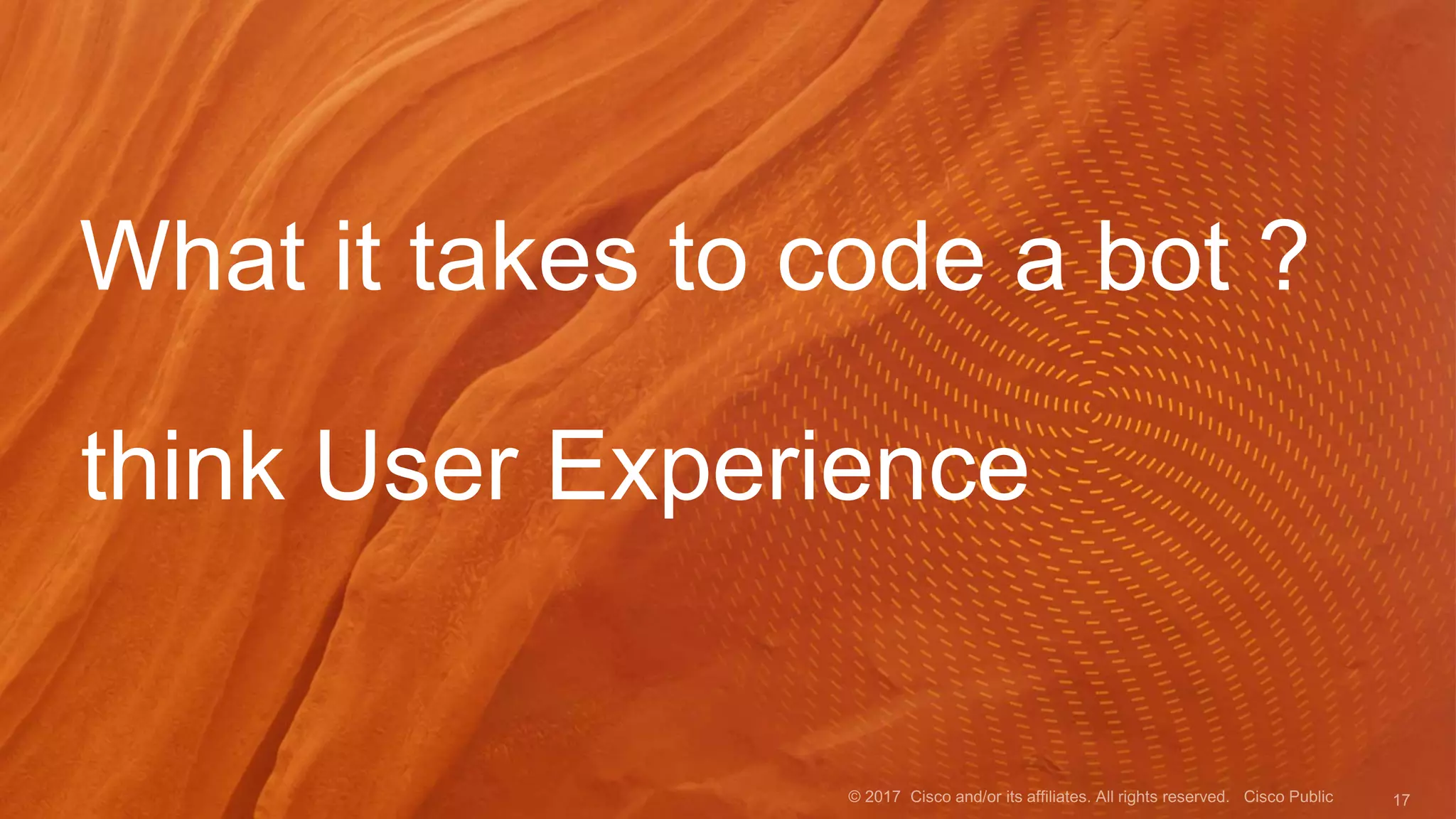 What it takes to code a bot ?

think User Experience

© 2017 Cisco and/or its affiliates. All rights reserved. Cisco Public 17